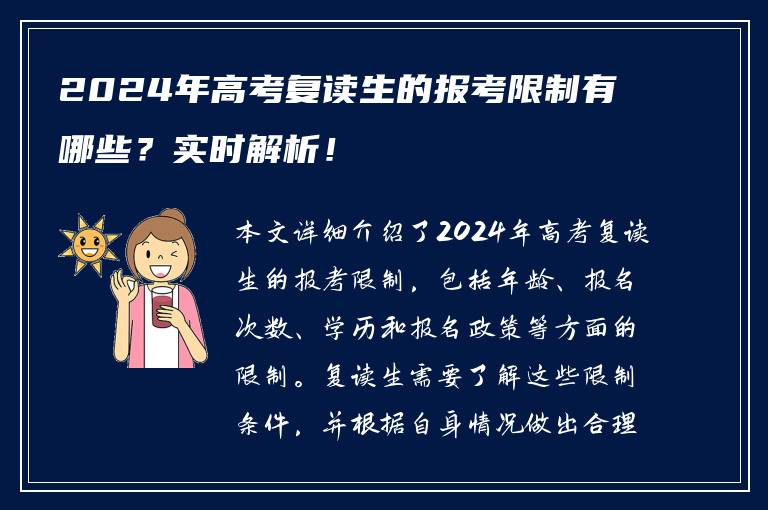 2024年高考复读生的报考限制有哪些？实时解析！

本文详细介绍了2024年高考复读生的报考限制，包括年龄、报名次数、学历和报名政策等方面的限制。复读生需要了解这些限制条件，并根据自身情况做出合理